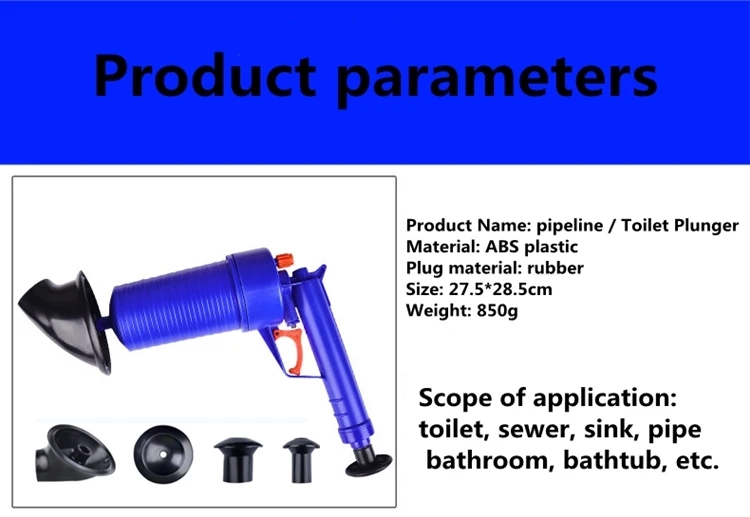 Product parameters

Product Name: pipeline / Toilet Plunger
Material: ABS plastic
Plug material: rubber
Size: 27.5*28.5cm
Weight: 850g

Scope of application:
toilet, sewer, sink, pipe
bathroom, bathtub, etc.